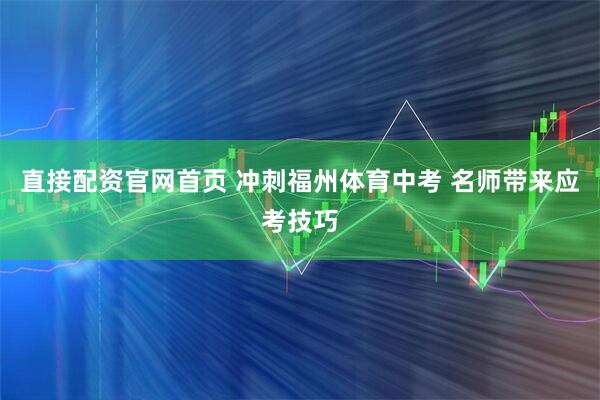 直接配资官网首页 冲刺福州体育中考 名师带来应考技巧